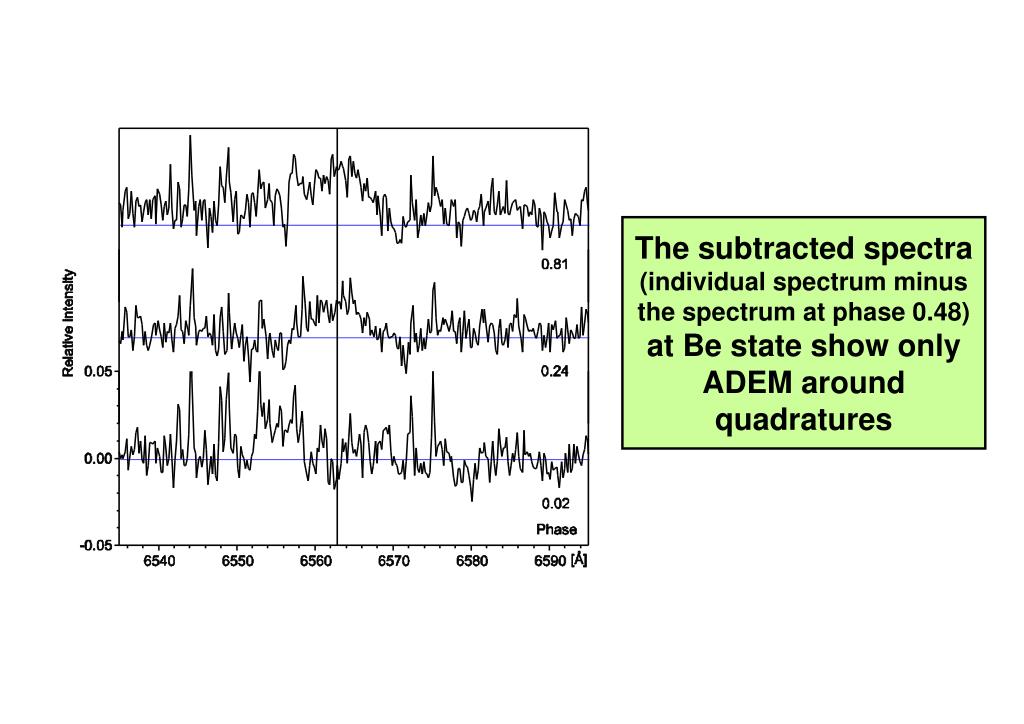 Relative Intensity

0.05
0.00
-0.05

0.81
0.24
0.02
Phase

6540 6550 6560 6570 6580 6590 [Å]

The subtracted spectra
(individual spectrum minus the spectrum at phase 0.48)
at Be state show only ADEM around quadratures